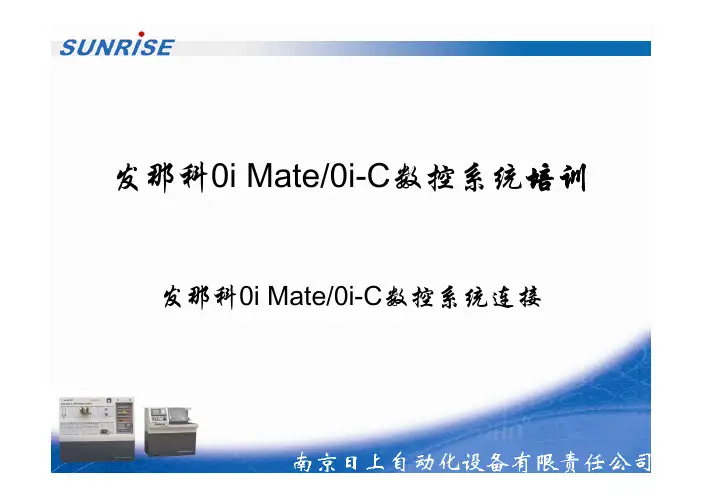 SUNRISE

发那科0i Mate/0i-C数控系统培训

发那科0i Mate/0i-C数控系统连接

南京日上自动化设备有限责任公司